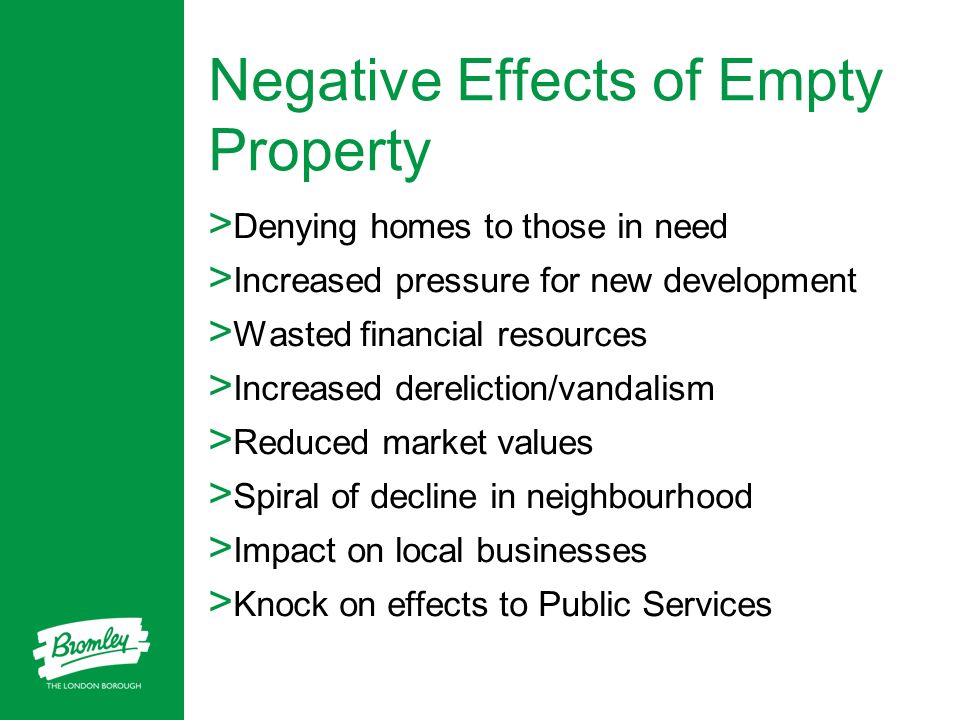 Negative Effects of Empty Property

>Denying homes to those in need
>Increased pressure for new development
>Wasted financial resources
>Increased dereliction/vandalism
>Reduced market values
>Spiral of decline in neighbourhood
>Impact on local businesses
>Knock on effects to Public Services

Bromley
THE LONDON BOROUGH